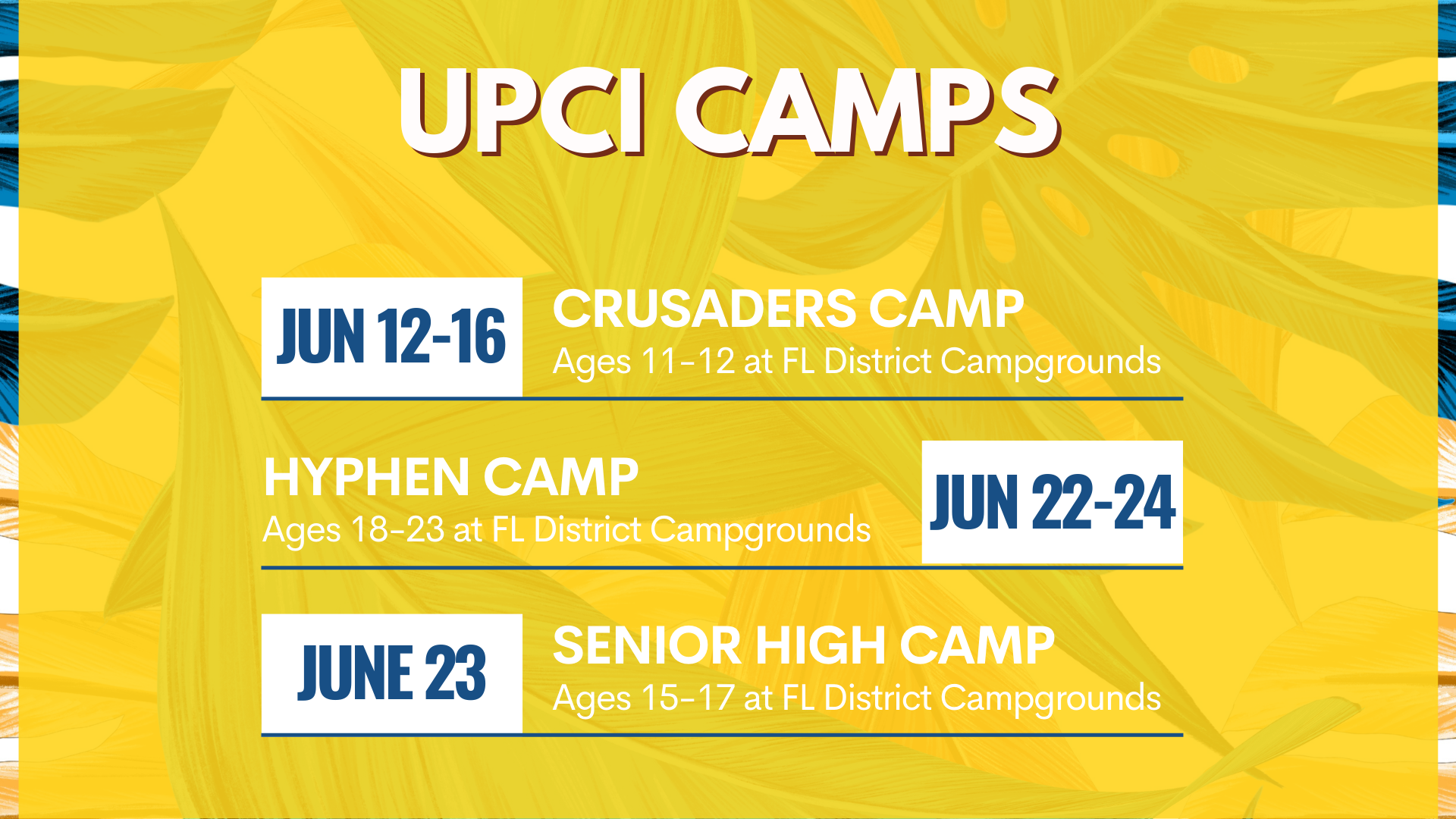 UPCI CAMPS

JUN 12-16

CRUSADERS CAMP

Ages 11-12 at FL District Campgrounds

HYPHEN CAMP

Ages 18-23 at FL District Campgrounds

JUN 22-24

JUNE 23

SENIOR HIGH CAMP

Ages 15-17 at FL District Campgrounds